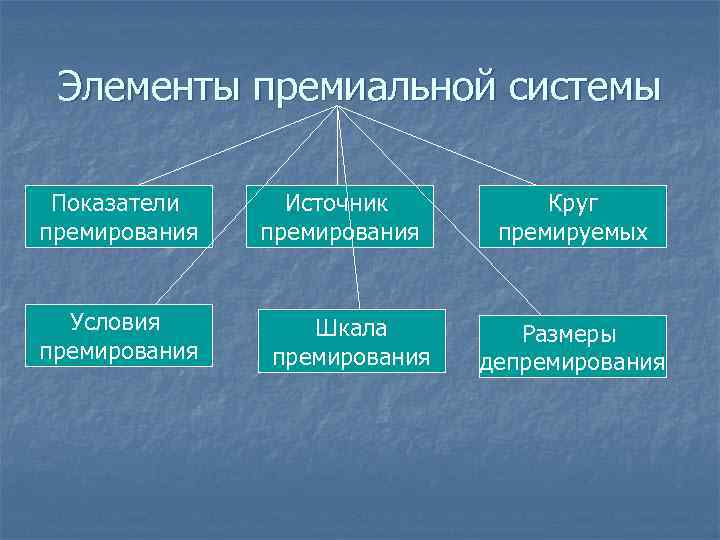 Элементы премиальной системы

Показатели премирования

Источник премирования

Круг премируемых

Условия премирования

Шкала премирования

Размеры депремирования